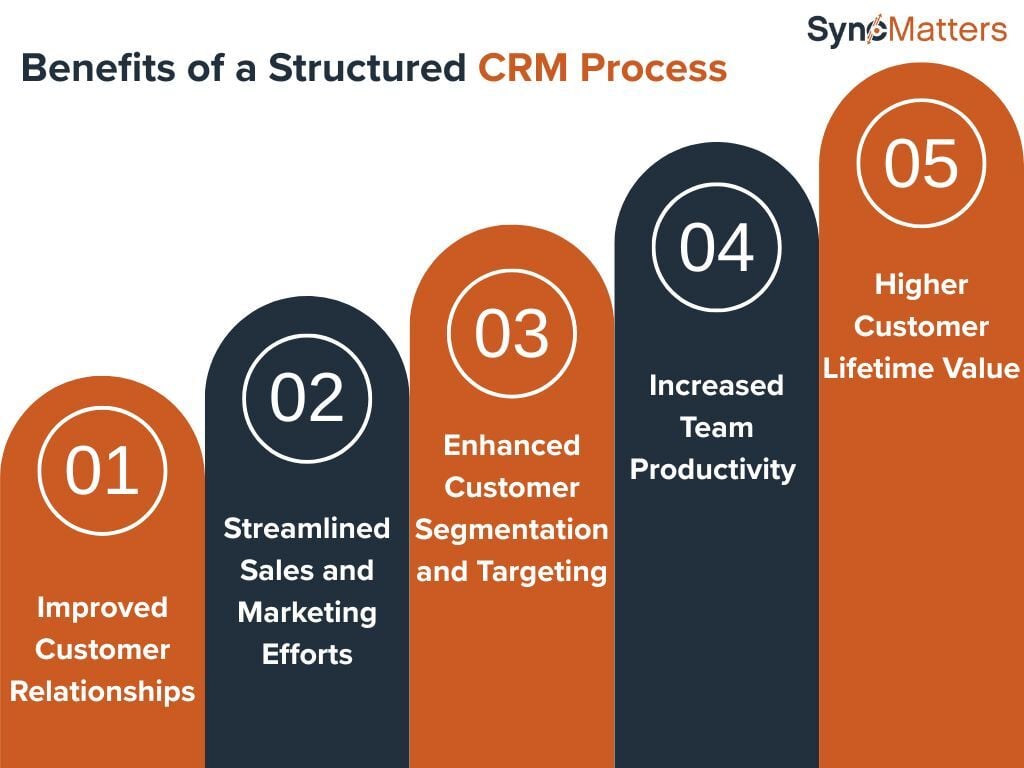 SyncMatters

Benefits of a Structured CRM Process

01
Improved Customer Relationships

02
Streamlined Sales and Marketing Efforts

03
Enhanced Customer Segmentation and Targeting

04
Increased Team Productivity

05
Higher Customer Lifetime Value